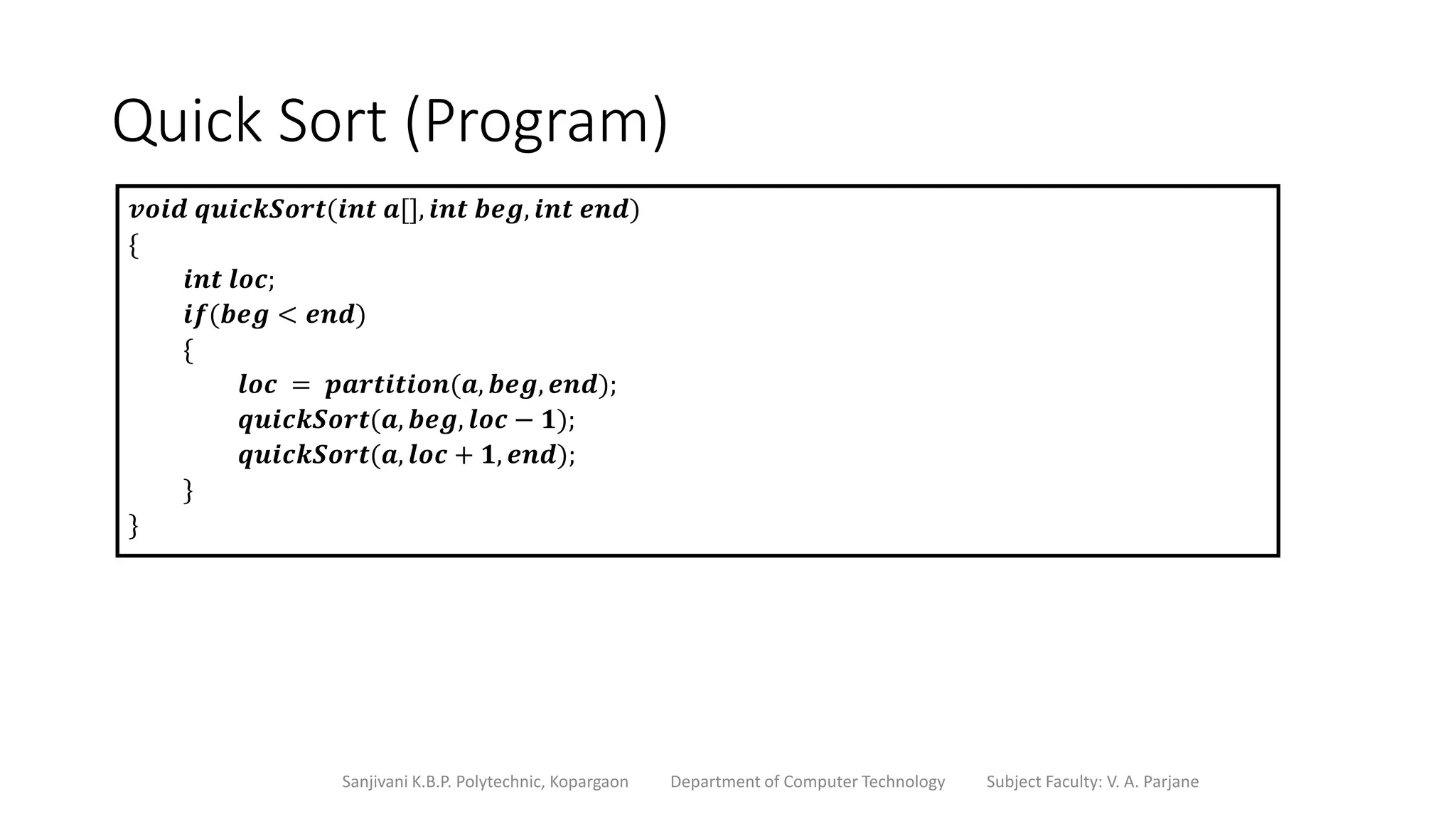 Quick Sort (Program)

void quickSort(int a[], int beg, int end)
{
int loc;
if(beg < end)
{
loc = partition(a, beg, end);
quickSort(a, beg, loc − 1);
quickSort(a, loc + 1, end);
}
}

Sanjivani K.B.P. Polytechnic, Kopargaon Department of Computer Technology Subject Faculty: V. A. Parjane